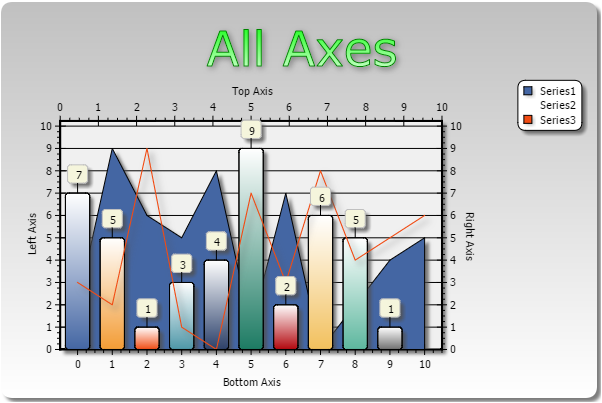 All Axes

Top Axis

0 1 2 3 4 5 6 7 8 9 10

Series1
Series2
Series3

Left Axis

10 9 8 7 6 5 4 3 2 1 0

Right Axis

10 9 8 7 6 5 4 3 2 1 0

7 5 1 3 4 9 2 6 5 1

0 1 2 3 4 5 6 7 8 9 10

Bottom Axis